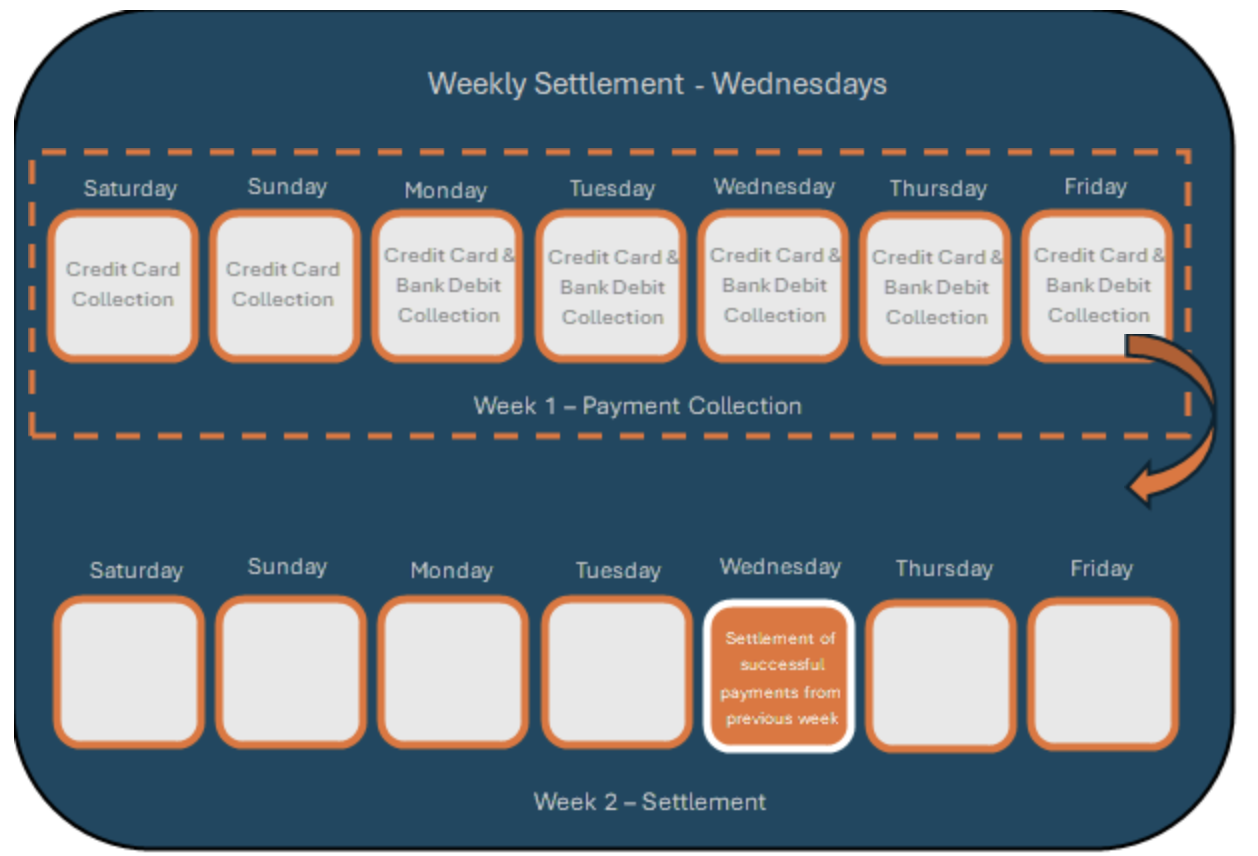 Weekly Settlement - Wednesdays

Saturday
Credit Card Collection

Sunday
Credit Card Collection

Monday
Credit Card & Bank Debit Collection

Tuesday
Credit Card & Bank Debit Collection

Wednesday
Credit Card & Bank Debit Collection

Thursday
Credit Card & Bank Debit Collection

Friday
Credit Card & Bank Debit Collection

Week 1 – Payment Collection

Saturday

Sunday

Monday

Tuesday

Wednesday
Settlement of successful payments from previous week

Thursday

Friday

Week 2 – Settlement